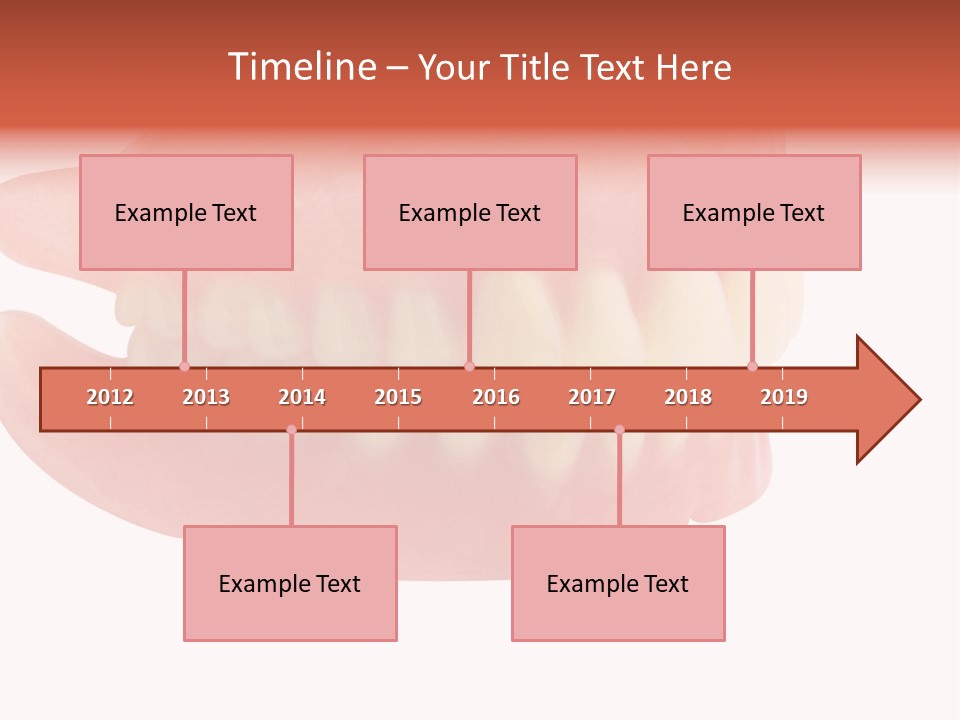 Timeline – Your Title Text Here

Example Text

Example Text

Example Text

2012 2013 2014 2015 2016 2017 2018 2019

Example Text

Example Text